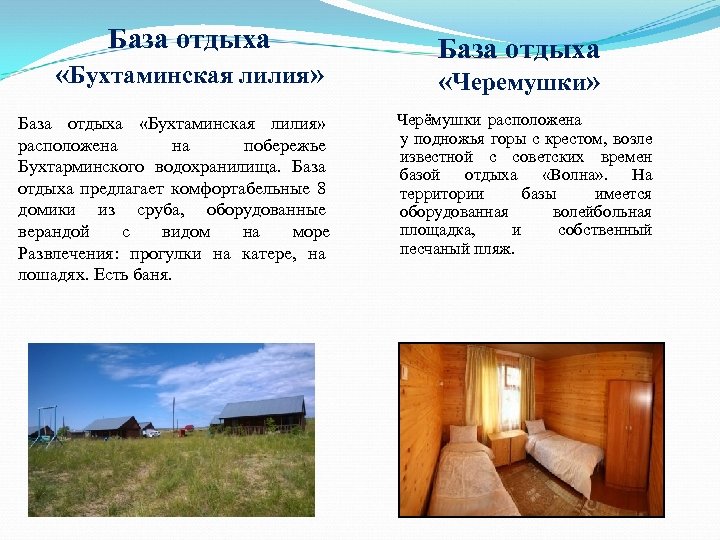 База отдыха «Бухтаминская лилия»

База отдыха «Бухтаминская лилия» расположена на побережье Бухтарминского водохранилища. База отдыха предлагает комфортабельные 8 домики из сруба, оборудованные верандой с видом на море Развлечения: прогулки на катере, на лошадях. Есть баня.

База отдыха «Черемушки»

Черёмушки расположена у подножья горы с крестом, возле известной с советских времен базой отдыха «Волна». На территории базы имеется оборудованная волейбольная площадка, и собственный песчаный пляж.